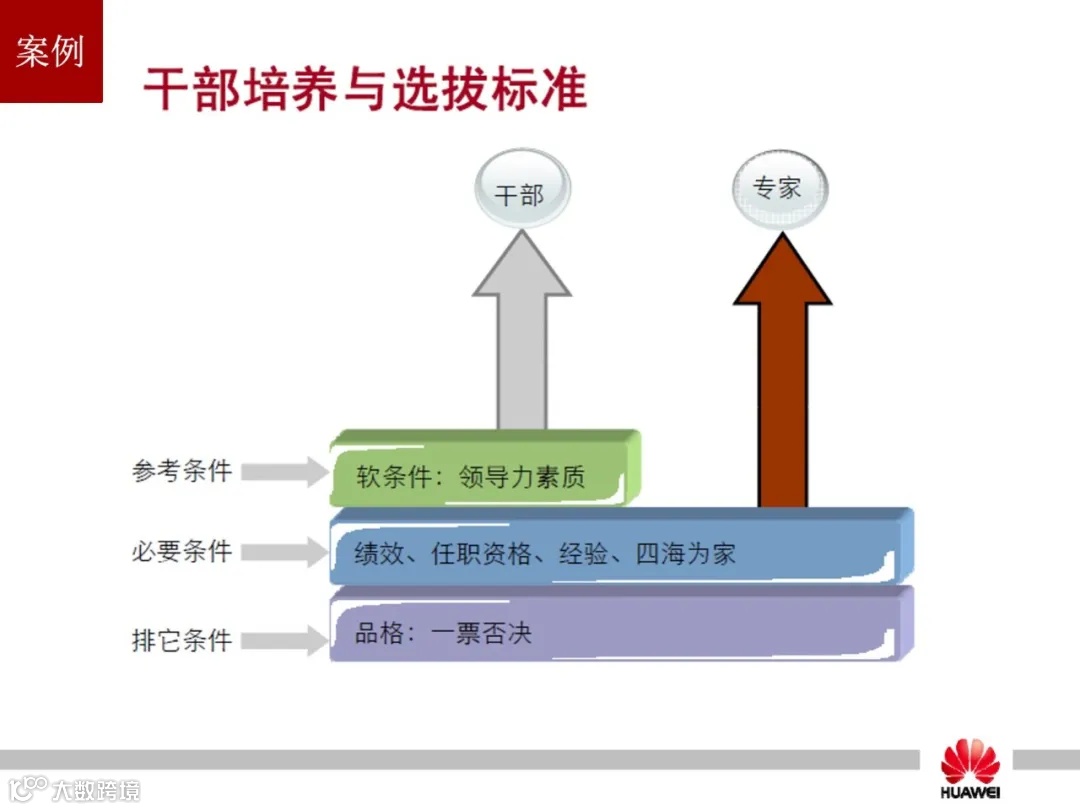 案例

干部培养与选拔标准

干部

专家

参考条件

软条件：领导力素质

必要条件

绩效、任职资格、经验、四海为家

排它条件

品格：一票否决

大数跨境

HUAWEI